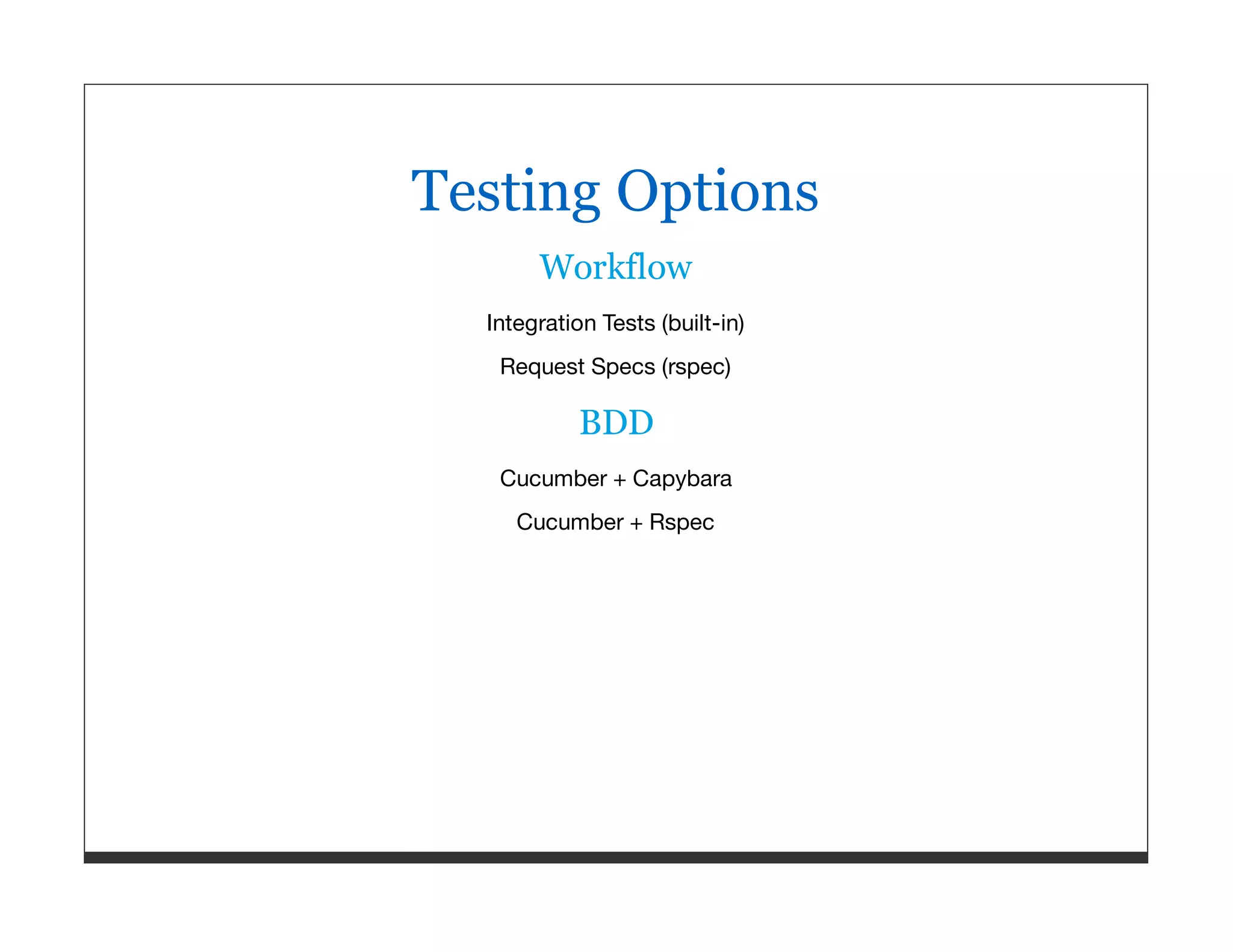 Testing Options

Workflow

Integration Tests (built-in)

Request Specs (rspec)

BDD

Cucumber + Capybara

Cucumber + Rspec